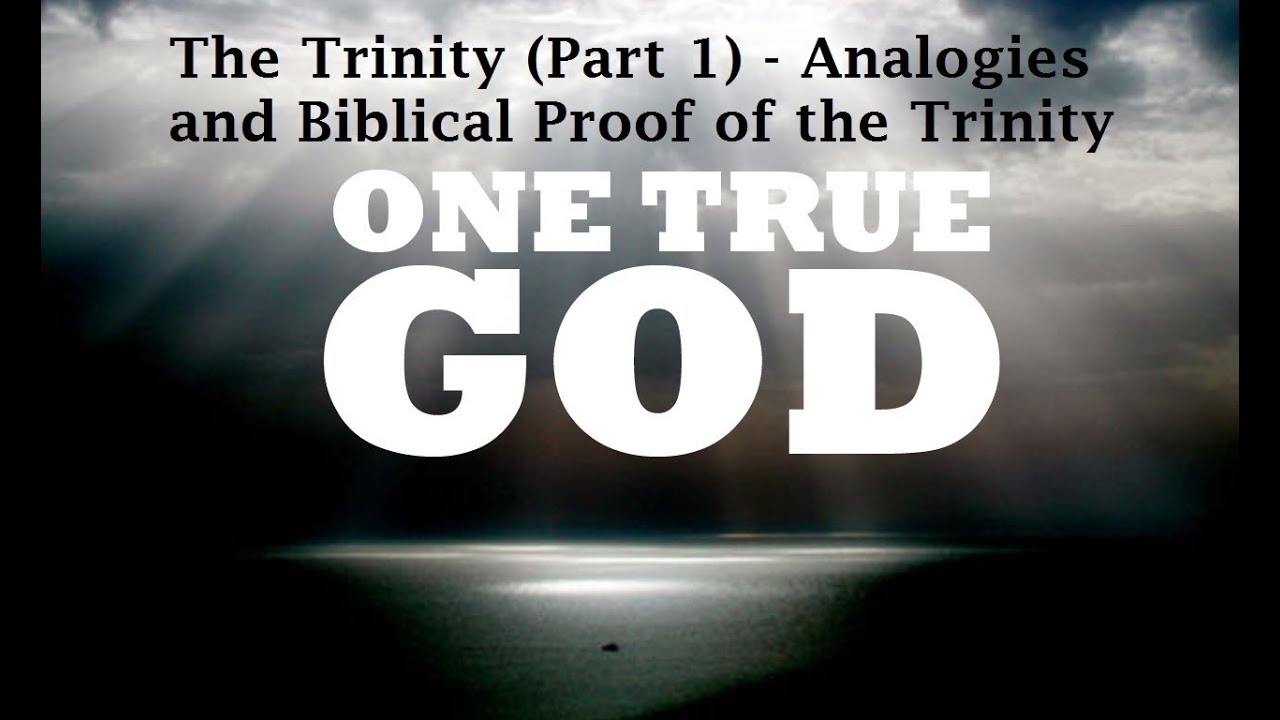 The Trinity (Part 1) - Analogies and Biblical Proof of the Trinity

ONE TRUE GOD